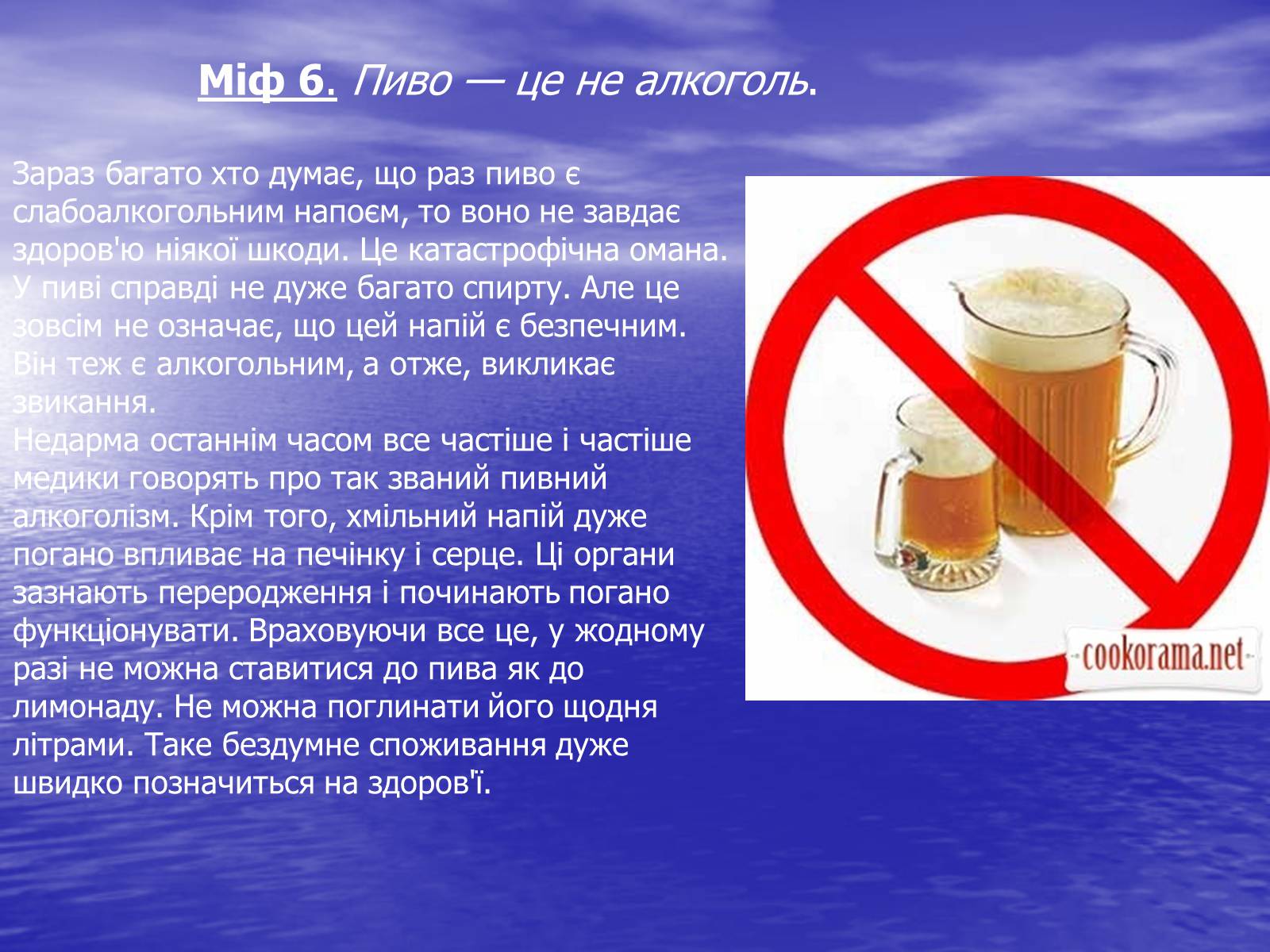 Міф 6. Пиво — це не алкоголь.

Зараз багато хто думає, що раз пиво є слабоалкогольним напоєм, то воно не завдає здоров'ю ніякої шкоди. Це катастрофічна омана. У пиві справді не дуже багато спирту. Але це зовсім не означає, що цей напій є безпечним. Він теж є алкогольним, а отже, викликає звикання.
Недарма останнім часом все частіше і частіше медики говорять про так званий пивний алкоголізм. Крім того, хмільний напій дуже погано впливає на печінку і серце. Ці органи зазнають переродження і починають погано функціонувати. Враховуючи все це, у жодному разі не можна ставитися до пива як до лимонаду. Не можна поглинати його щодня літрами. Таке бездумне споживання дуже швидко позначиться на здоров'ї.

cookorama.net